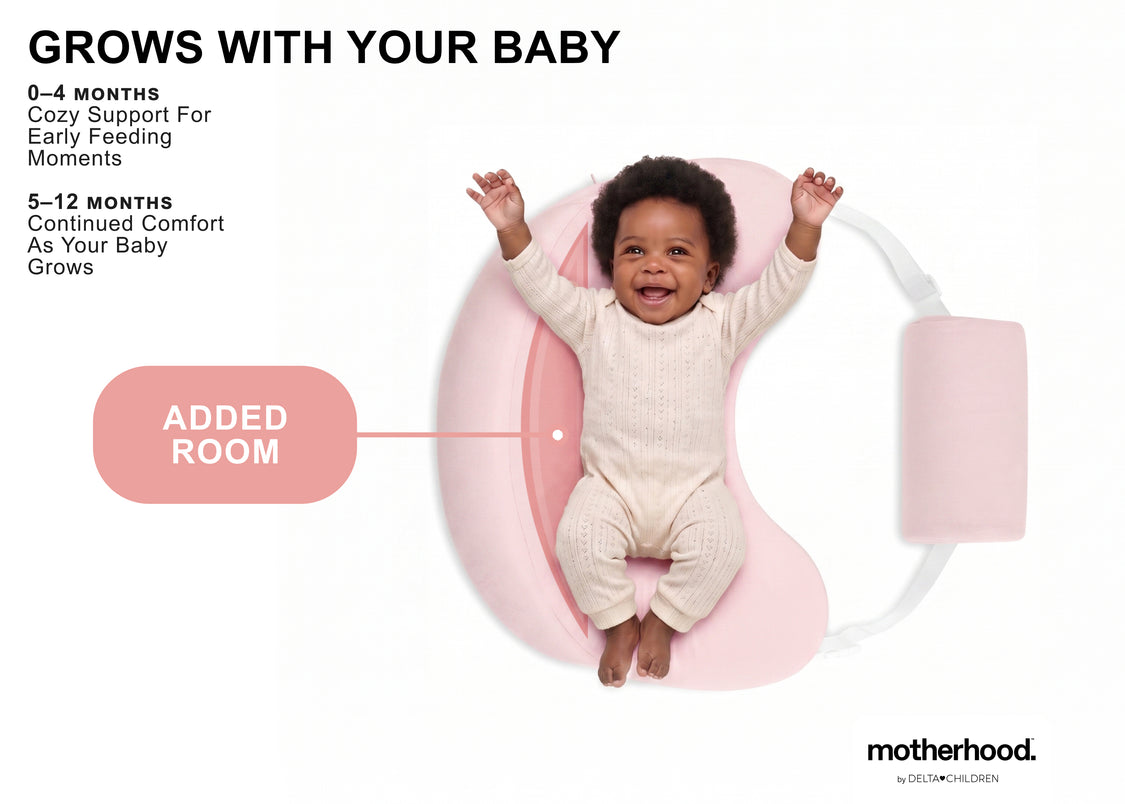 GROWS WITH YOUR BABY

0–4 MONTHS
Cozy Support For Early Feeding Moments

5–12 MONTHS
Continued Comfort As Your Baby Grows

ADDED ROOM

motherhood.
by DELTA♥CHILDREN